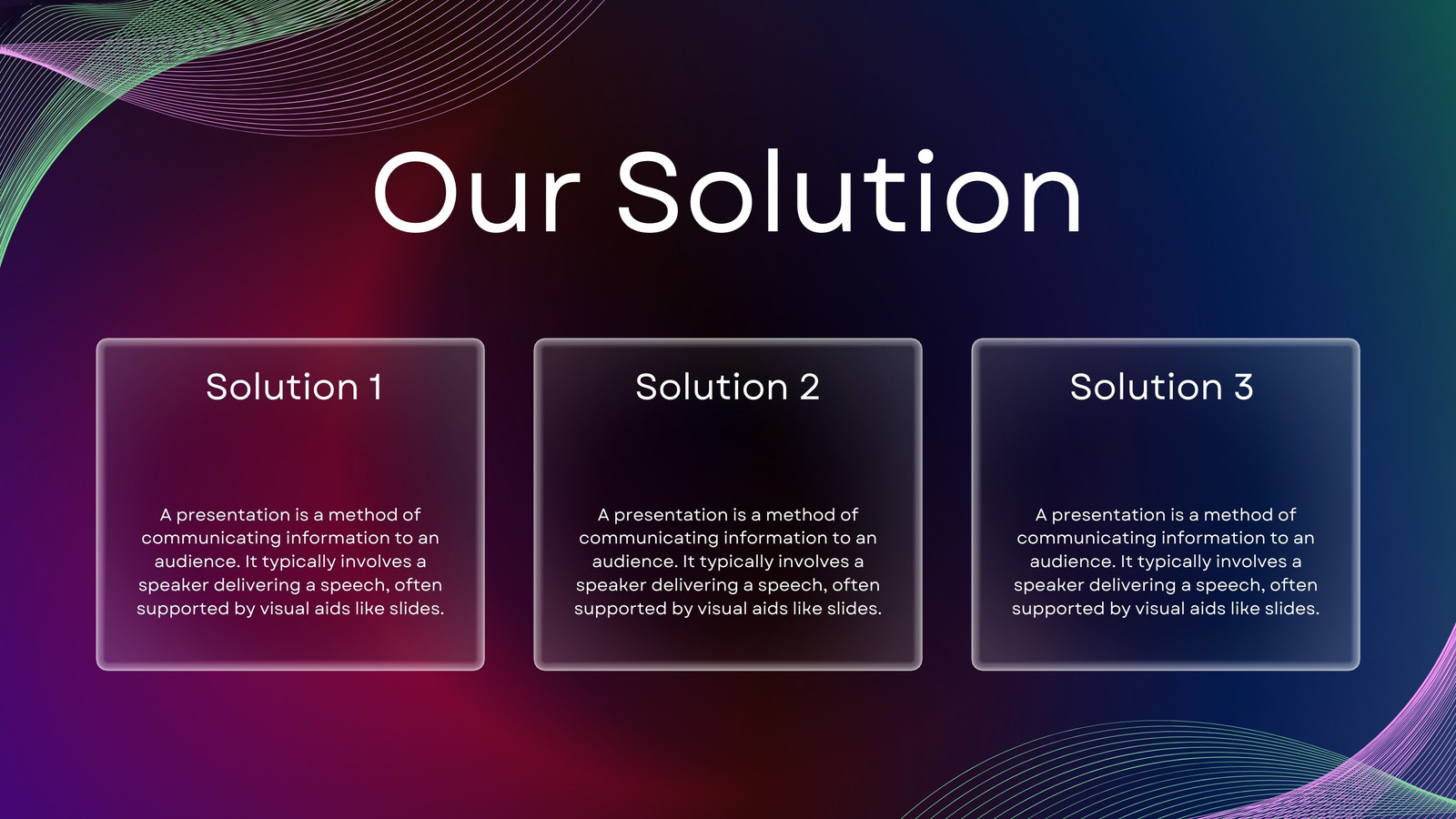 Our Solution

Solution 1

A presentation is a method of communicating information to an audience. It typically involves a speaker delivering a speech, often supported by visual aids like slides.

Solution 2

A presentation is a method of communicating information to an audience. It typically involves a speaker delivering a speech, often supported by visual aids like slides.

Solution 3

A presentation is a method of communicating information to an audience. It typically involves a speaker delivering a speech, often supported by visual aids like slides.